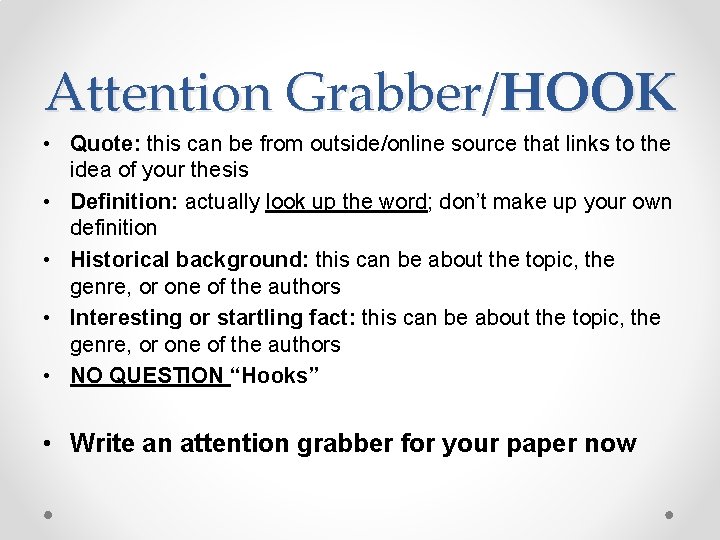 Attention Grabber/HOOK

• Quote: this can be from outside/online source that links to the idea of your thesis
• Definition: actually look up the word; don't make up your own definition
• Historical background: this can be about the topic, the genre, or one of the authors
• Interesting or startling fact: this can be about the topic, the genre, or one of the authors
• NO QUESTION "Hooks"

• Write an attention grabber for your paper now